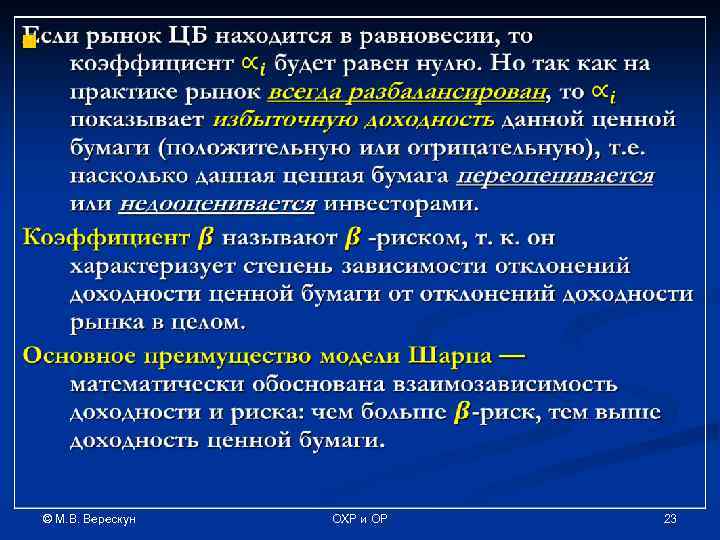 Если рынок ЦБ находится в равновесии, то коэффициент $\propto_i$ будет равен нулю. Но так как на практике рынок всегда разбалансирован, то $\propto_i$ показывает избыточную доходность данной ценной бумаги (положительную или отрицательную), т.е. насколько данная ценная бумага переоценивается или недооценивается инвесторами.

Коэффициент $\beta$ называют $\beta$ -риском, т. к. он характеризует степень зависимости отклонений доходности ценной бумаги от отклонений доходности рынка в целом.

Основное преимущество модели Шарпа — математически обоснована взаимозависимость доходности и риска: чем больше $\beta$-риск, тем выше доходность ценной бумаги.

© М.В. Верескун

ОХР и ОР

23